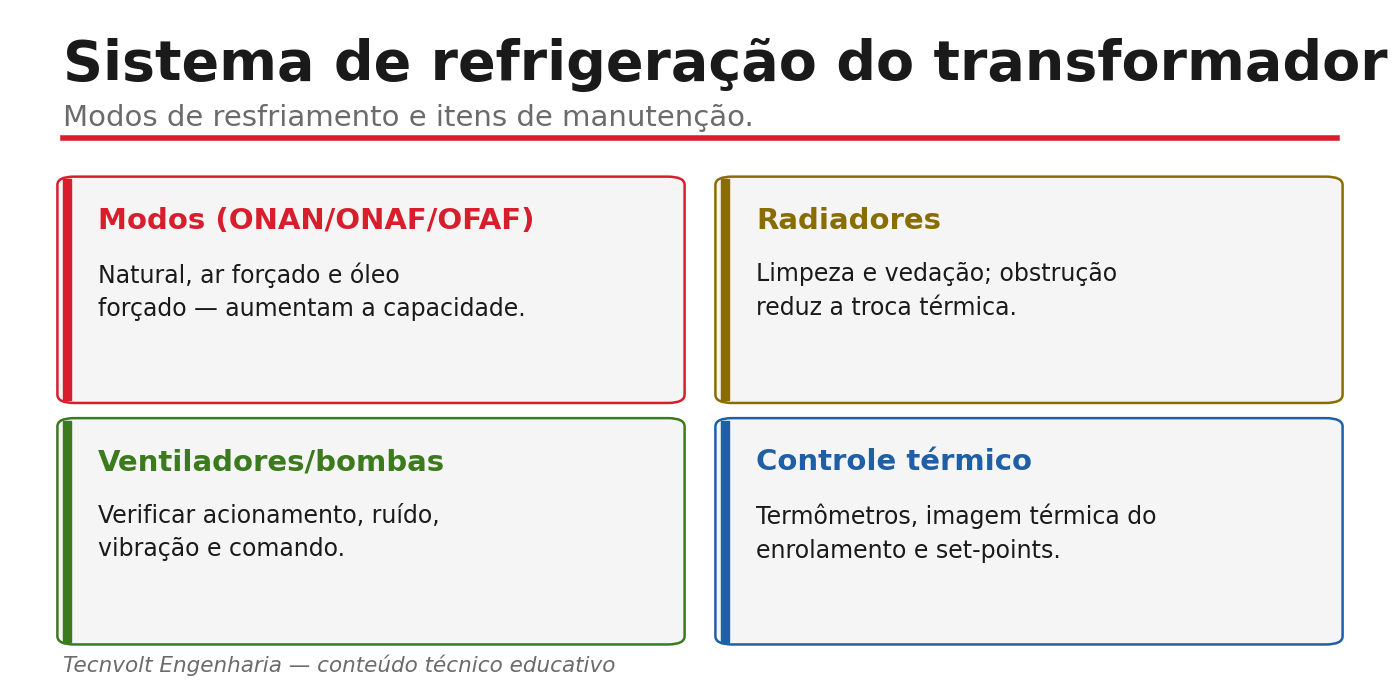 Sistema de refrigeração do transformador

Modos de resfriamento e itens de manutenção.

Modos (ONAN/ONAF/OFAF)

Natural, ar forçado e óleo forçado — aumentam a capacidade.

Radiadores

Limpeza e vedação; obstrução reduz a troca térmica.

Ventiladores/bombas

Verificar acionamento, ruído, vibração e comando.

Controle térmico

Termômetros, imagem térmica do enrolamento e set-points.

Tecnvolt Engenharia — conteúdo técnico educativo